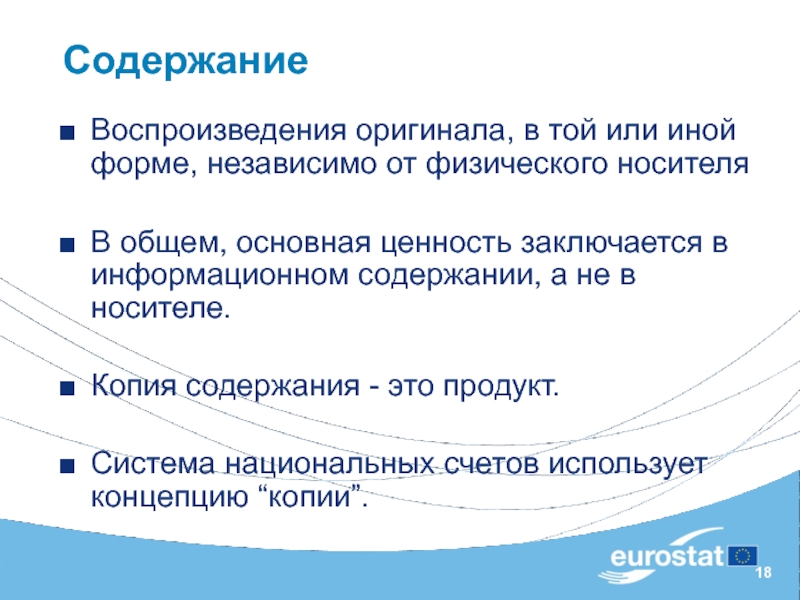 Содержание

■ Воспроизведения оригинала, в той или иной форме, независимо от физического носителя

■ В общем, основная ценность заключается в информационном содержании, а не в носителе.

■ Копия содержания - это продукт.

■ Система национальных счетов использует концепцию “копии”.

eurostat

18